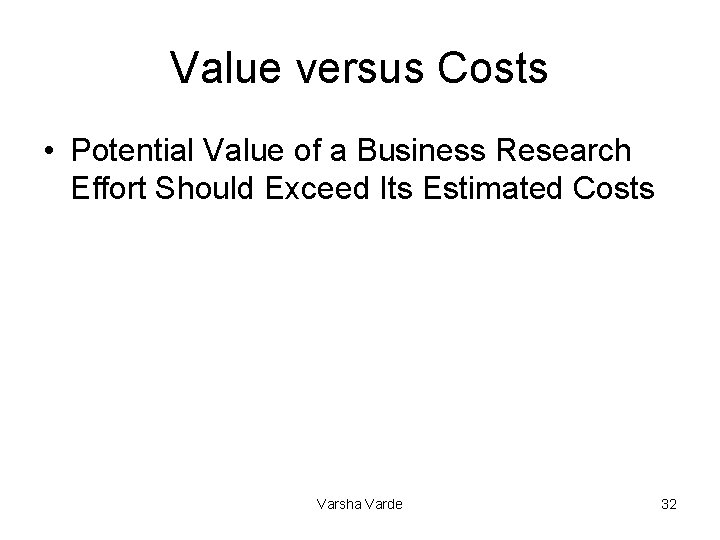 Value versus Costs

• Potential Value of a Business Research Effort Should Exceed Its Estimated Costs

Varsha Varde

32